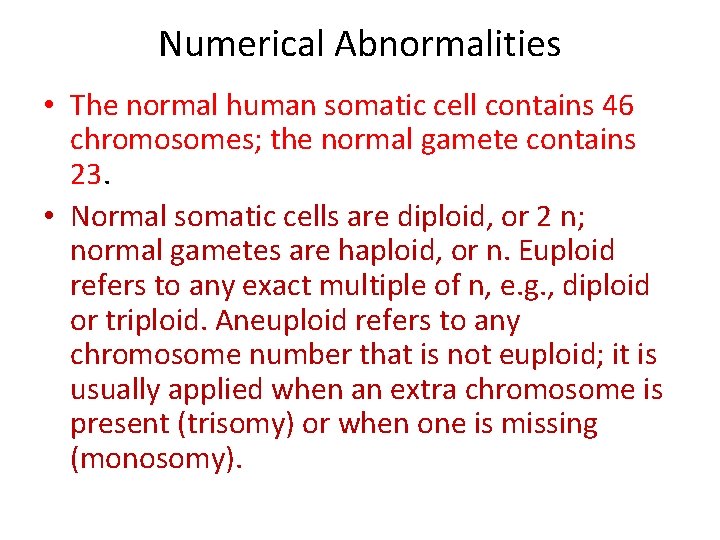 Numerical Abnormalities

• The normal human somatic cell contains 46 chromosomes; the normal gamete contains 23.

• Normal somatic cells are diploid, or 2 n; normal gametes are haploid, or n. Euploid refers to any exact multiple of n, e.g., diploid or triploid. Aneuploid refers to any chromosome number that is not euploid; it is usually applied when an extra chromosome is present (trisomy) or when one is missing (monosomy).